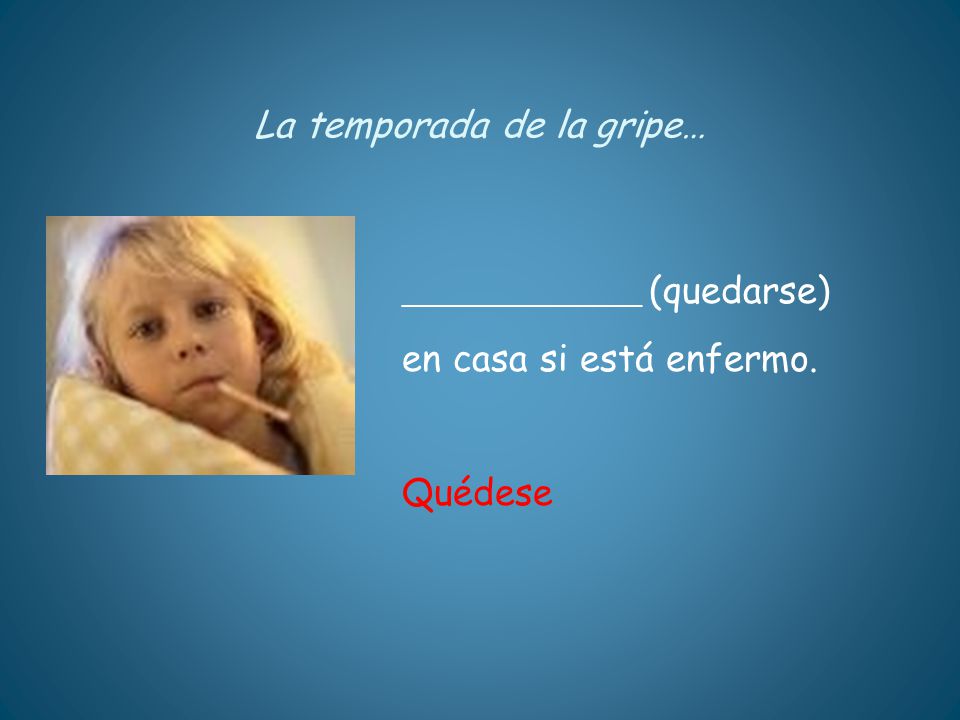 La temporada de la gripe…

____________ (quedarse) en casa si está enfermo.

Quédese